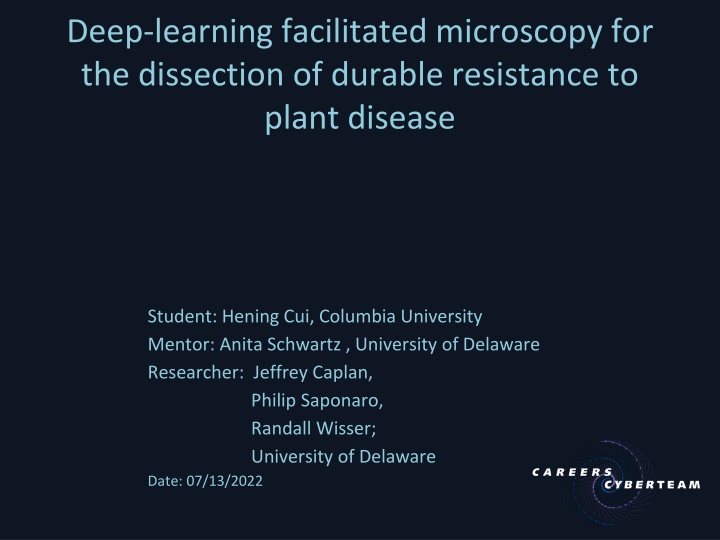 Deep-learning facilitated microscopy for the dissection of durable resistance to plant disease

Student: Hening Cui, Columbia University
Mentor: Anita Schwartz , University of Delaware
Researcher: Jeffrey Caplan,
Philip Saponaro,
Randall Wisser;
University of Delaware
Date: 07/13/2022

CAREERS
CYBERTEAM